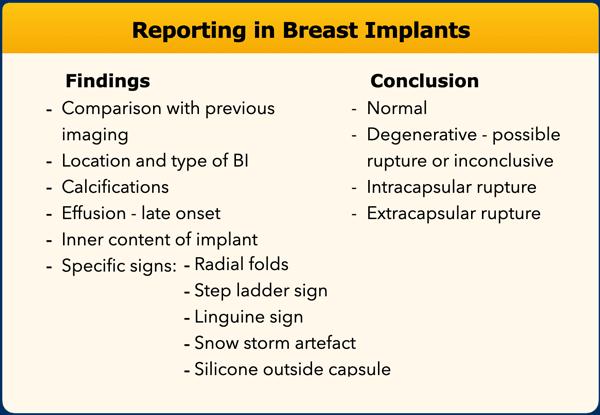 Reporting in Breast Implants

Findings
- Comparison with previous imaging
- Location and type of BI
- Calcifications
- Effusion - late onset
- Inner content of implant
- Specific signs: - Radial folds
- Step ladder sign
- Linguine sign
- Snow storm artefact
- Silicone outside capsule

Conclusion
- Normal
- Degenerative - possible rupture or inconclusive
- Intracapsular rupture
- Extracapsular rupture